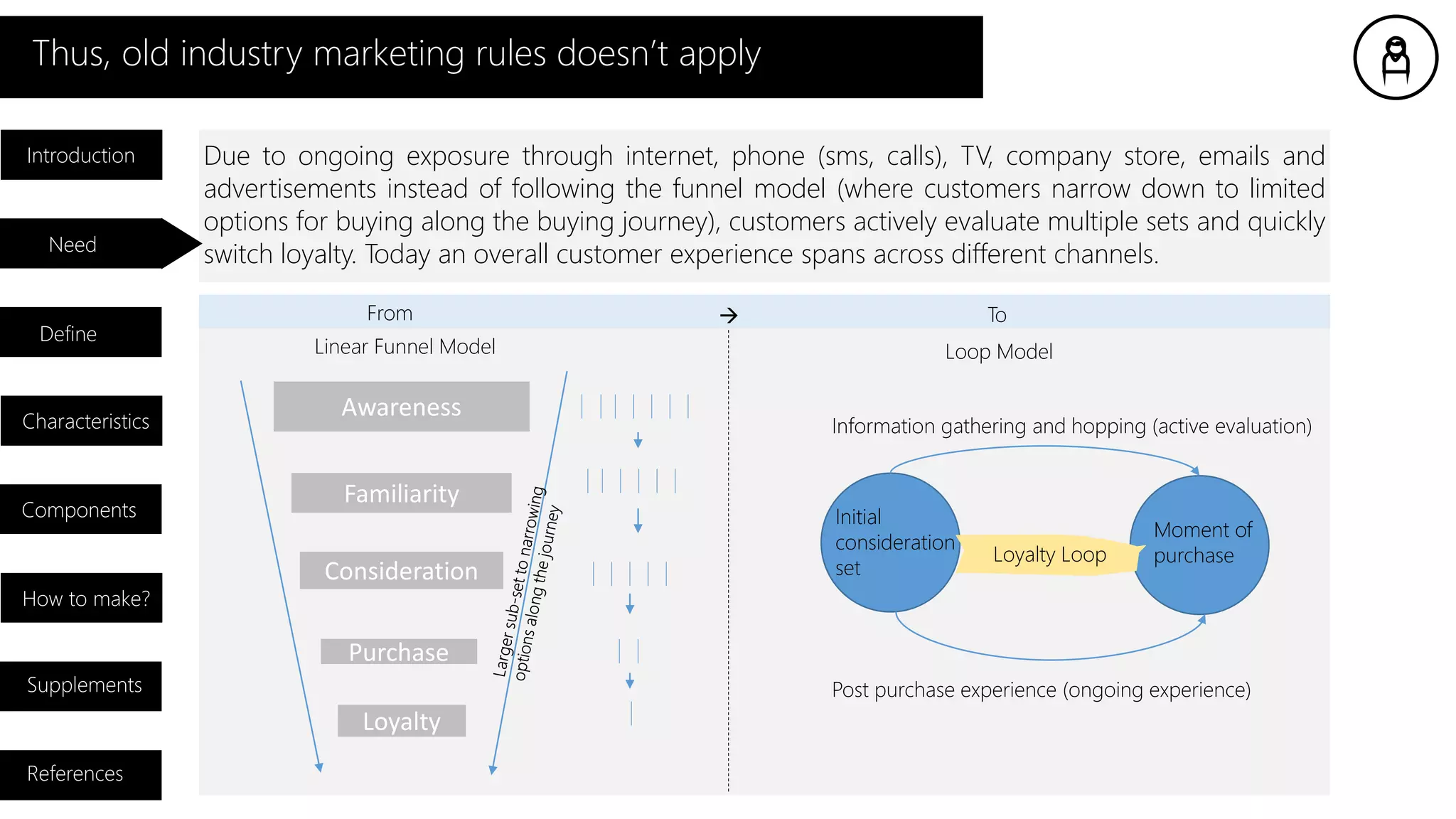 Thus, old industry marketing rules doesn't apply

Introduction

Need

Define

Characteristics

Components

How to make?

Supplements

References

Due to ongoing exposure through internet, phone (sms, calls), TV, company store, emails and advertisements instead of following the funnel model (where customers narrow down to limited options for buying along the buying journey), customers actively evaluate multiple sets and quickly switch loyalty. Today an overall customer experience spans across different channels.

From → To

Linear Funnel Model

Awareness

Familiarity

Consideration

Purchase

Loyalty

Larger sub-set to narrowing options along the journey

Loop Model

Information gathering and hopping (active evaluation)

Initial consideration set

Loyalty Loop

Moment of purchase

Post purchase experience (ongoing experience)